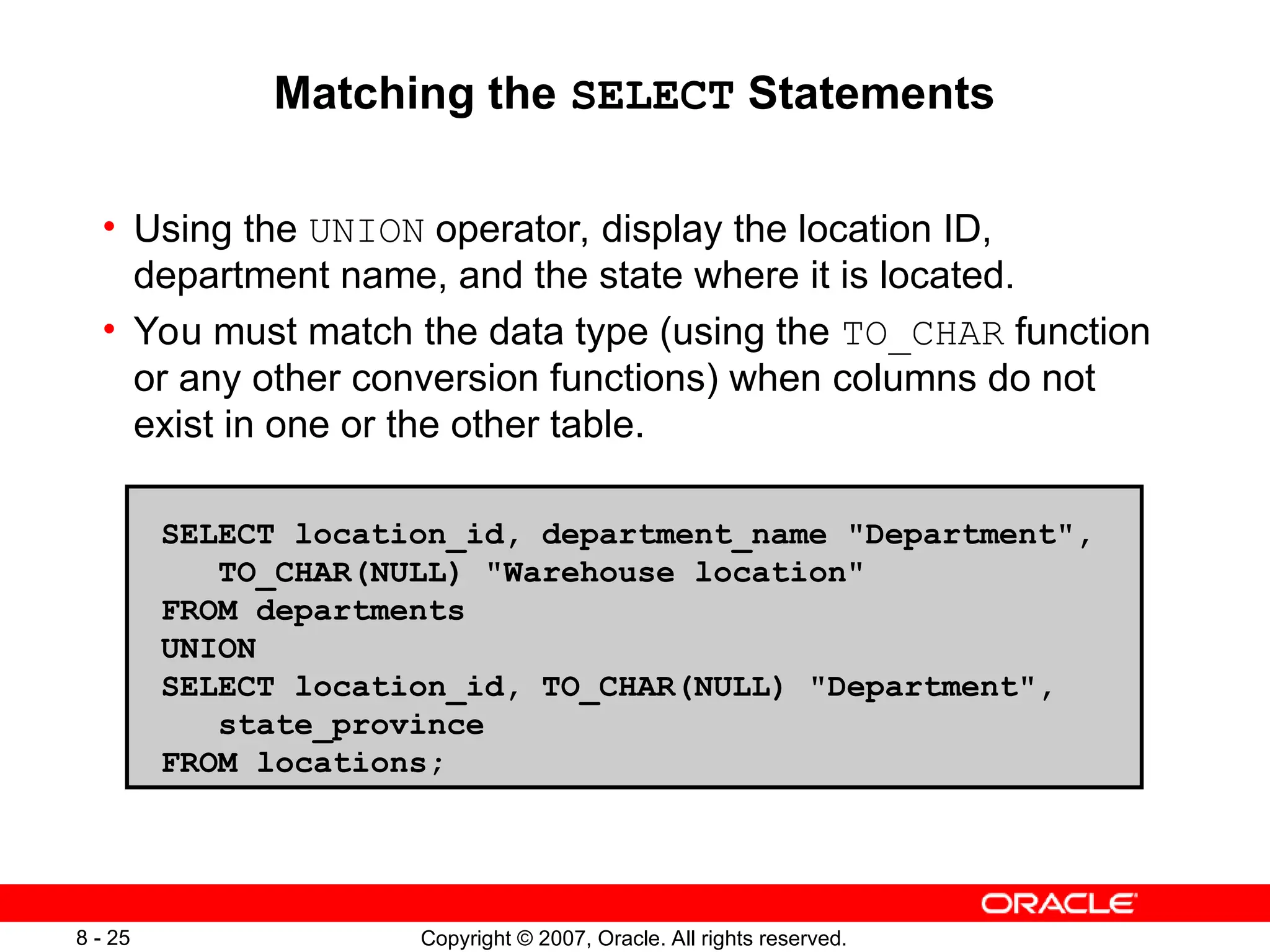 Matching the SELECT Statements

• Using the UNION operator, display the location ID, department name, and the state where it is located.

• You must match the data type (using the TO_CHAR function or any other conversion functions) when columns do not exist in one or the other table.

SELECT location_id, department_name "Department",
   TO_CHAR(NULL) "Warehouse location"
FROM departments
UNION
SELECT location_id, TO_CHAR(NULL) "Department",
   state_province
FROM locations;

ORACLE

8 - 25

Copyright © 2007, Oracle. All rights reserved.